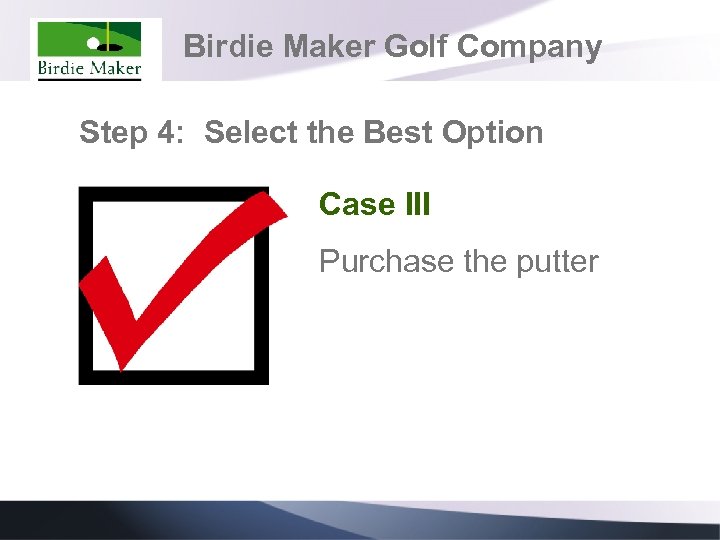 Birdie Maker

Birdie Maker Golf Company

Step 4: Select the Best Option

Case III

Purchase the putter